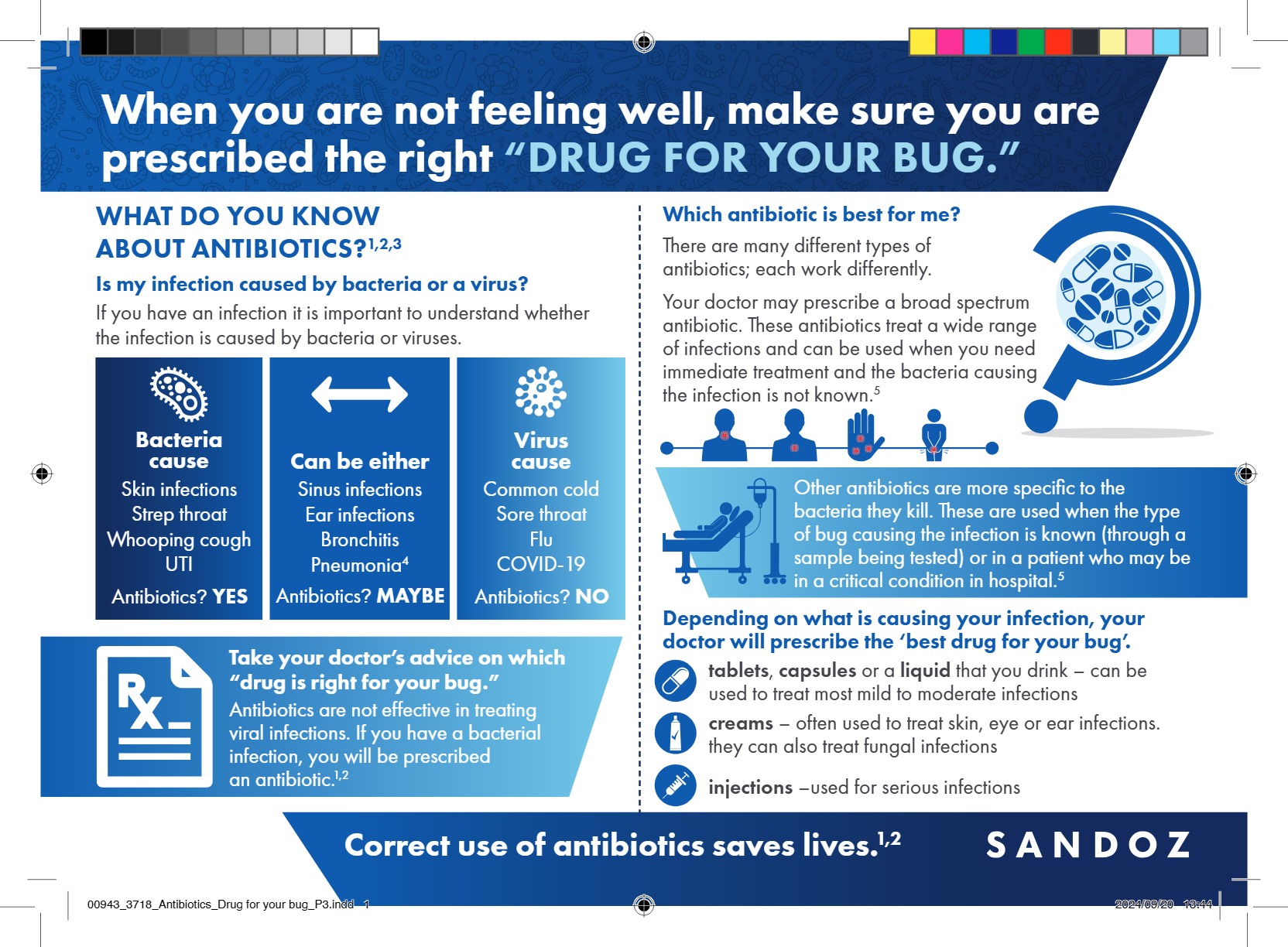 When you are not feeling well, make sure you are prescribed the right "DRUG FOR YOUR BUG."

WHAT DO YOU KNOW ABOUT ANTIBIOTICS?$^{1,2,3}$

Is my infection caused by bacteria or a virus?

If you have an infection it is important to understand whether the infection is caused by bacteria or viruses.

Bacteria cause
Skin infections
Strep throat
Whooping cough
UTI
Antibiotics? YES

Can be either
Sinus infections
Ear infections
Bronchitis
Pneumonia$^4$
Antibiotics? MAYBE

Virus cause
Common cold
Sore throat
Flu
COVID-19
Antibiotics? NO

Take your doctor's advice on which "drug is right for your bug."
Antibiotics are not effective in treating viral infections. If you have a bacterial infection, you will be prescribed an antibiotic.$^{1,2}$

Which antibiotic is best for me?

There are many different types of antibiotics; each work differently.

Your doctor may prescribe a broad spectrum antibiotic. These antibiotics treat a wide range of infections and can be used when you need immediate treatment and the bacteria causing the infection is not known.$^5$

Other antibiotics are more specific to the bacteria they kill. These are used when the type of bug causing the infection is known (through a sample being tested) or in a patient who may be in a critical condition in hospital.$^5$

Depending on what is causing your infection, your doctor will prescribe the 'best drug for your bug'.

tablets, capsules or a liquid that you drink – can be used to treat most mild to moderate infections

creams – often used to treat skin, eye or ear infections. they can also treat fungal infections

injections –used for serious infections

Correct use of antibiotics saves lives.$^{1,2}$

SANDOZ

00943_3718_Antibiotics_Drug for your bug_P3.indd 1

2024/09/20 13:44